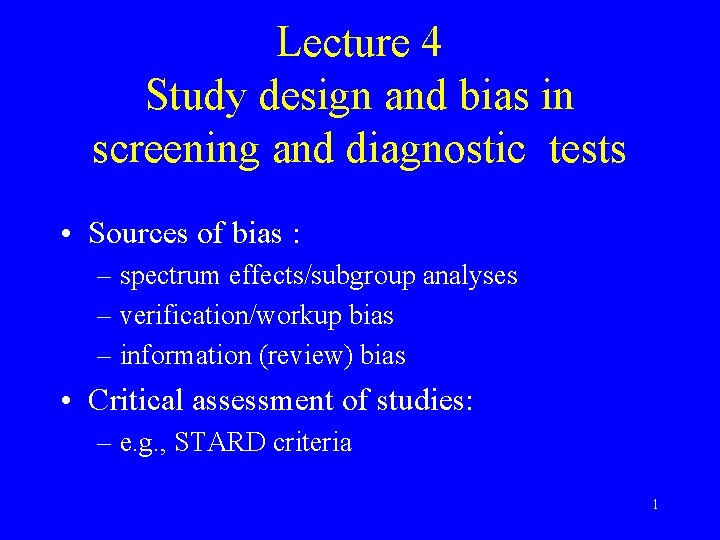 Lecture 4
Study design and bias in screening and diagnostic tests

• Sources of bias :
– spectrum effects/subgroup analyses
– verification/workup bias
– information (review) bias

• Critical assessment of studies:
– e.g., STARD criteria

1